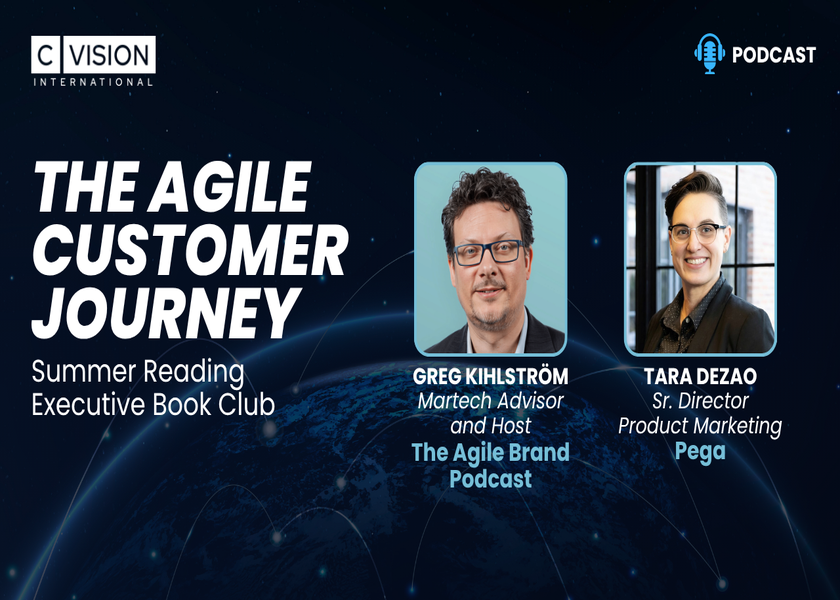 C VISION
INTERNATIONAL

PODCAST

THE AGILE CUSTOMER JOURNEY

Summer Reading Executive Book Club

GREG KIHLSTRÖM
Martech Advisor and Host
The Agile Brand Podcast

TARA DEZAO
Sr. Director Product Marketing
Pega